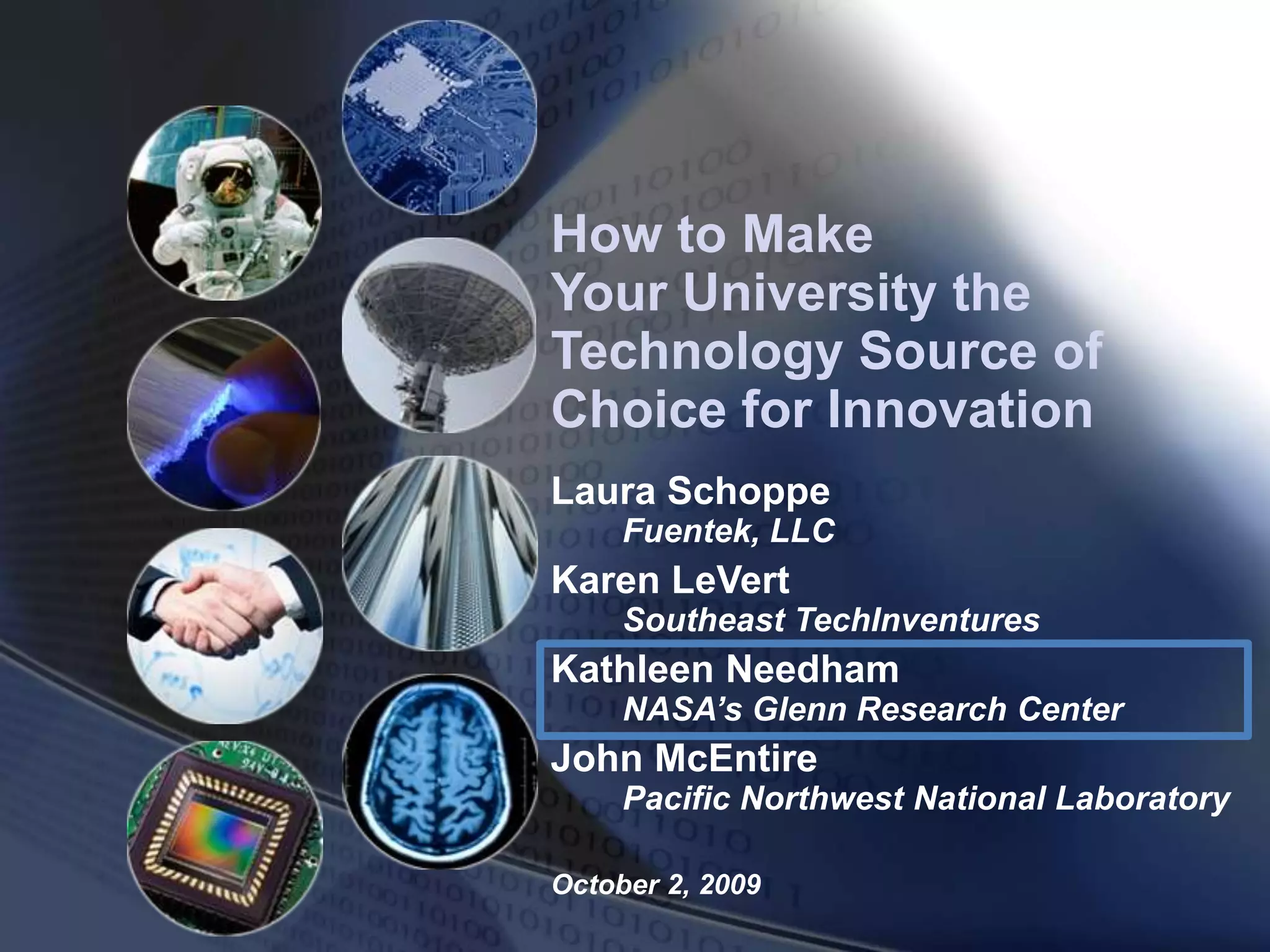 How to Make Your University the Technology Source of Choice for Innovation

Laura Schoppe
Fuentek, LLC

Karen LeVert
Southeast TechInventures

Kathleen Needham
NASA's Glenn Research Center

John McEntire
Pacific Northwest National Laboratory

October 2, 2009